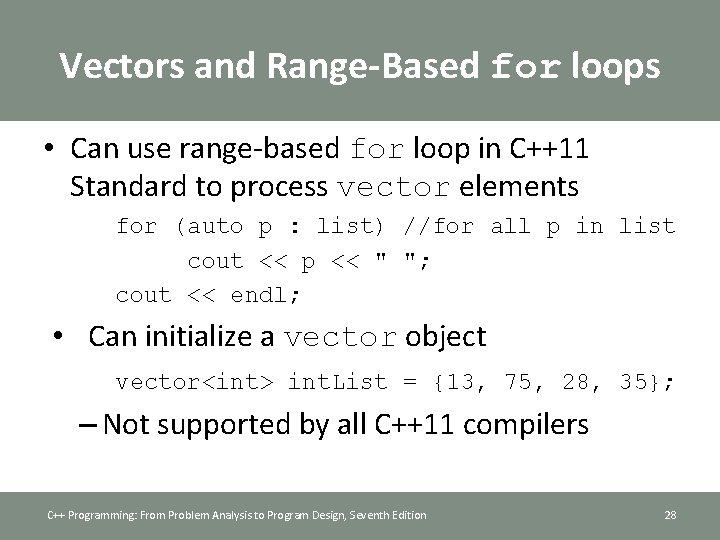 Vectors and Range-Based for loops

• Can use range-based for loop in C++11 Standard to process vector elements

for (auto p : list) //for all p in list
    cout << p << " ";
cout << endl;

• Can initialize a vector object

vector<int> intList = {13, 75, 28, 35};

– Not supported by all C++11 compilers

C++ Programming: From Problem Analysis to Program Design, Seventh Edition

28